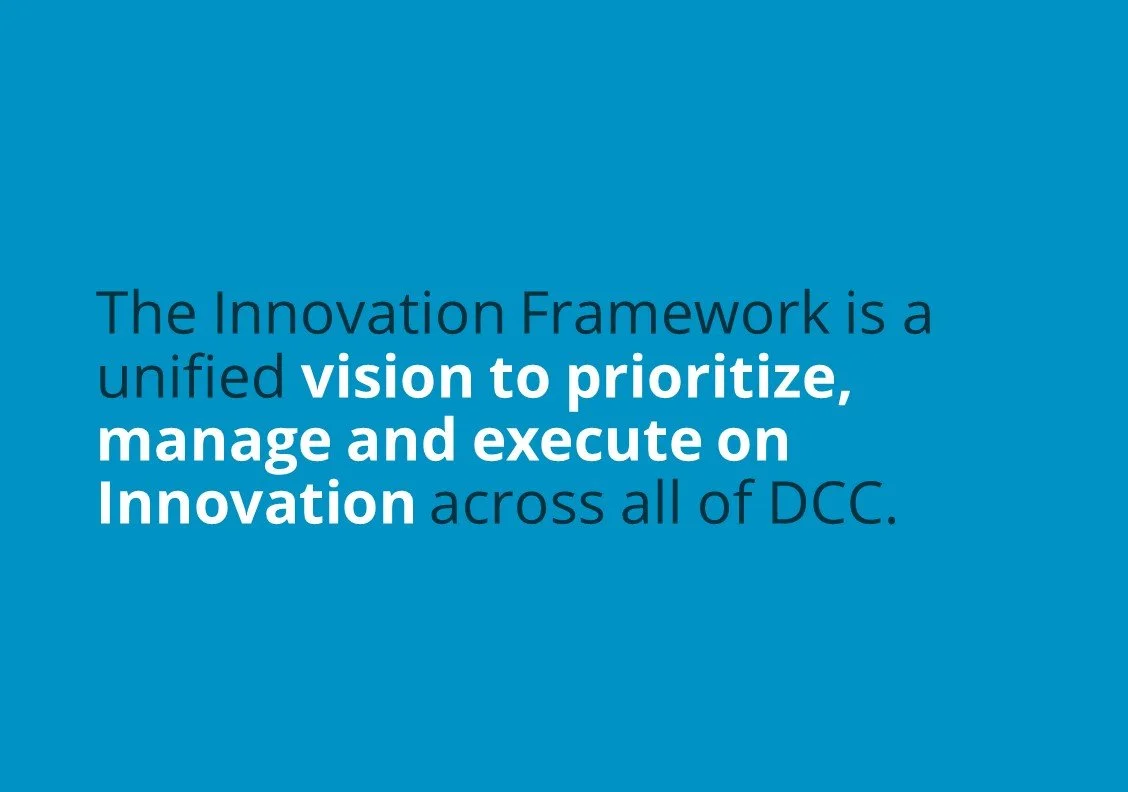 The Innovation Framework is a unified vision to prioritize, manage and execute on Innovation across all of DCC.